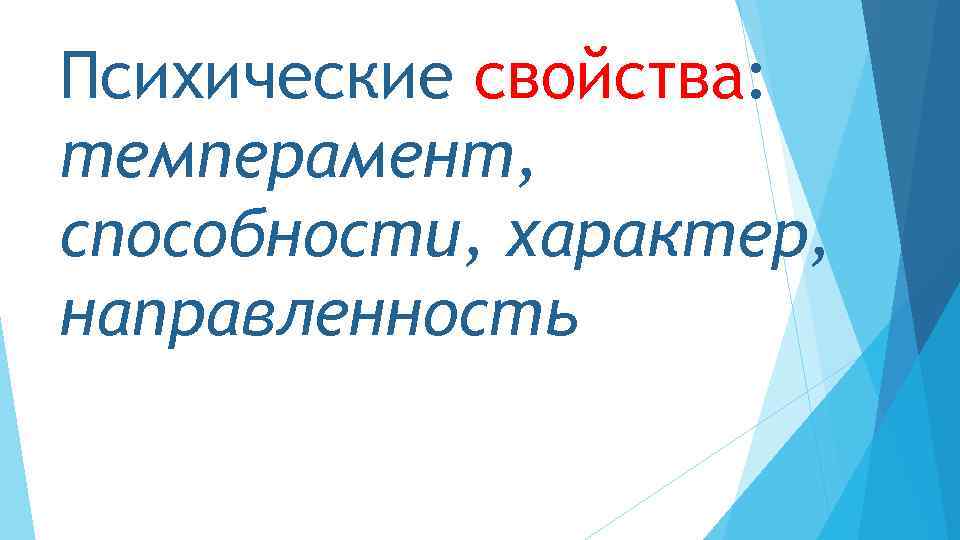 Психические свойства: темперамент, способности, характер, направленность